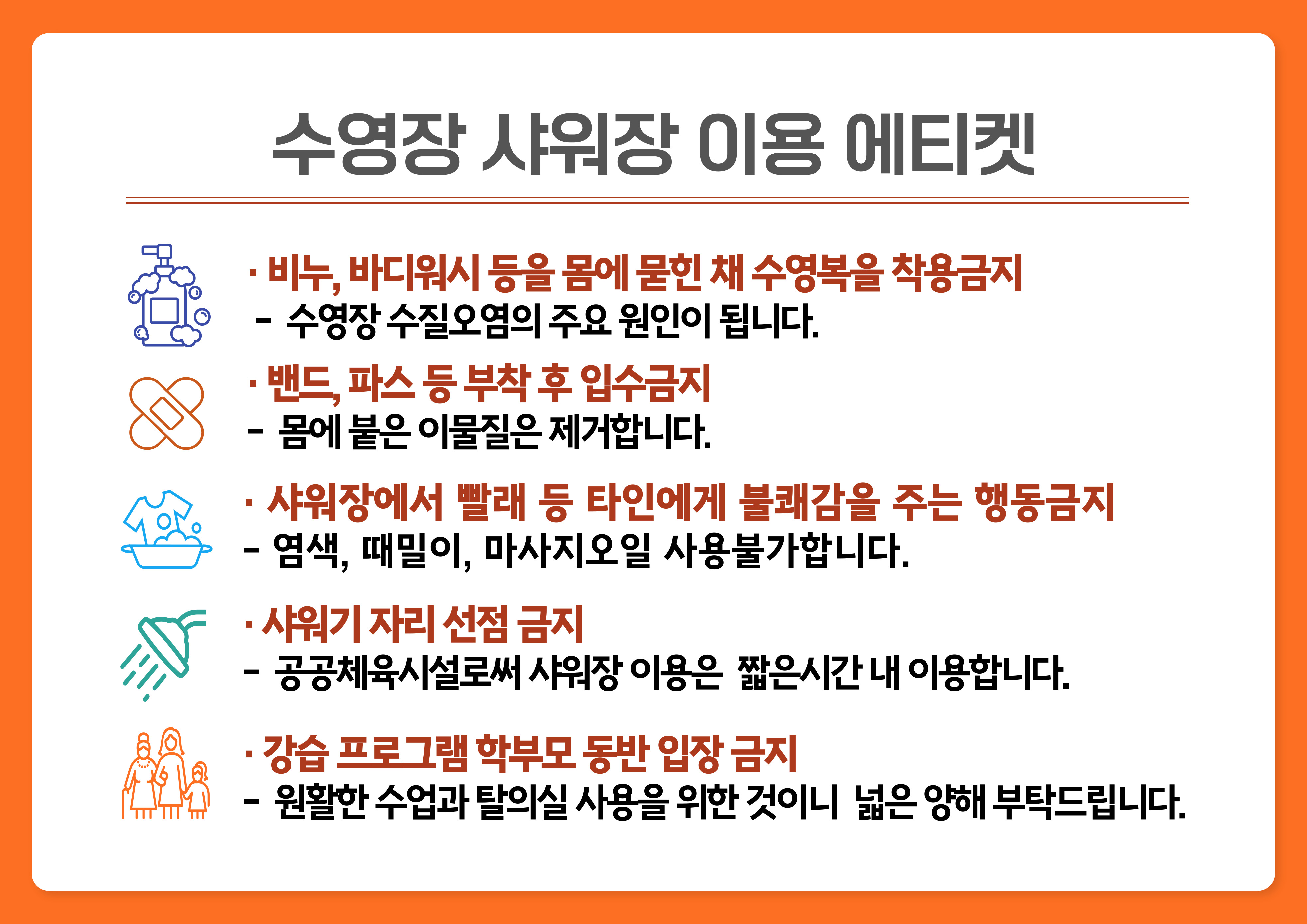 수영장 샤워장 이용 에티켓

· 비누, 바디워시 등을 몸에 묻힌 채 수영복을 착용금지
- 수영장 수질오염의 주요 원인이 됩니다.

· 밴드, 파스 등 부착 후 입수금지
- 몸에 붙은 이물질은 제거합니다.

· 샤워장에서 빨래 등 타인에게 불쾌감을 주는 행동금지
- 염색, 때밀이, 마사지오일 사용불가합니다.

· 샤워기 자리 선점 금지
- 공공체육시설로써 샤워장 이용은 짧은시간 내 이용합니다.

· 강습 프로그램 학부모 동반 입장 금지
- 원활한 수업과 탈의실 사용을 위한 것이니 넓은 양해 부탁드립니다.